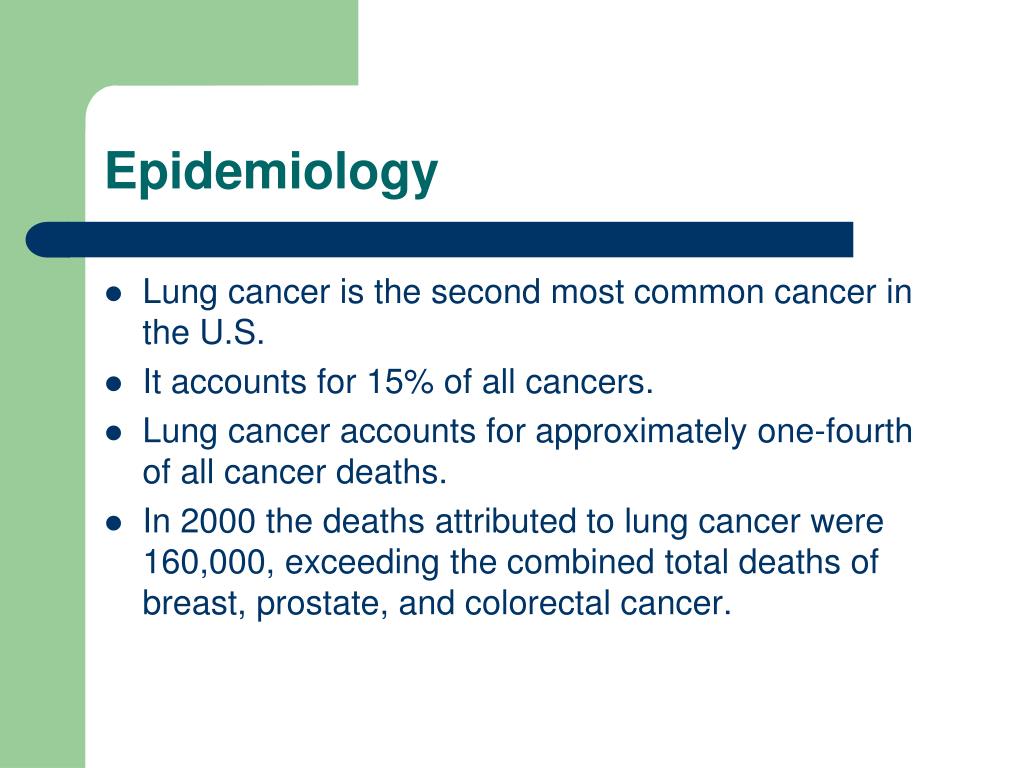 Epidemiology

- Lung cancer is the second most common cancer in the U.S.
- It accounts for 15% of all cancers.
- Lung cancer accounts for approximately one-fourth of all cancer deaths.
- In 2000 the deaths attributed to lung cancer were 160,000, exceeding the combined total deaths of breast, prostate, and colorectal cancer.